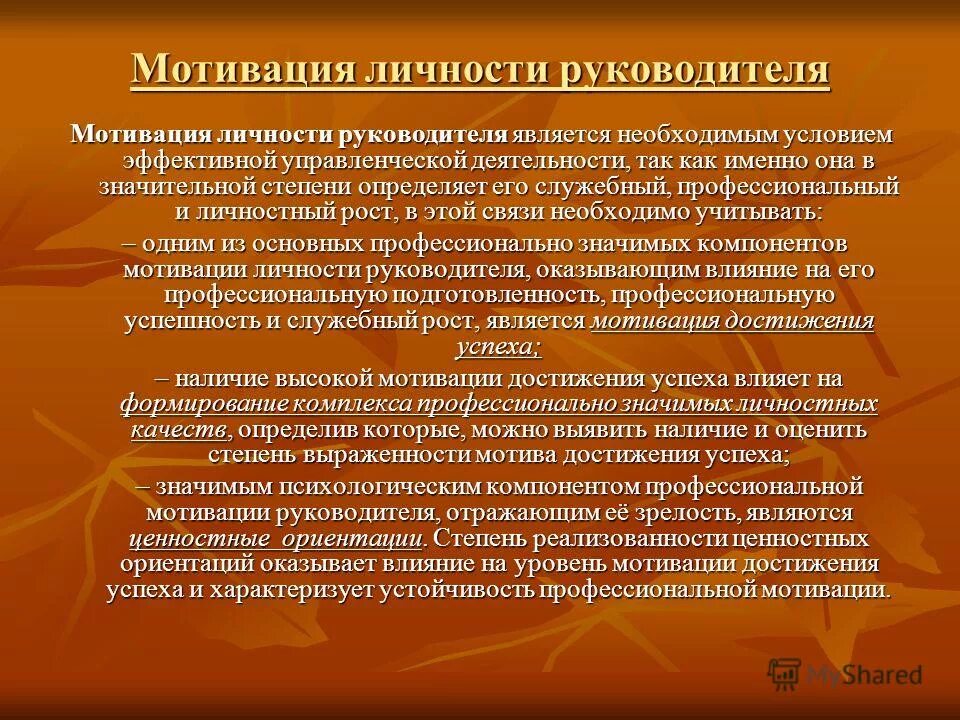 Мотивация личности руководителя

Мотивация личности руководителя является необходимым условием эффективной управленческой деятельности, так как именно она в значительной степени определяет его служебный, профессиональный и личностный рост, в этой связи необходимо учитывать:

– одним из основных профессионально значимых компонентов мотивации личности руководителя, оказывающим влияние на его профессиональную подготовленность, профессиональную успешность и служебный рост, является мотивация достижения успеха;

– наличие высокой мотивации достижения успеха влияет на формирование комплекса профессионально значимых личностных качеств, определив которые, можно выявить наличие и оценить степень выраженности мотива достижения успеха;

– значимым психологическим компонентом профессиональной мотивации руководителя, отражающим её зрелость, являются ценностные ориентации. Степень реализованности ценностных ориентаций оказывает влияние на уровень мотивации достижения успеха и характеризует устойчивость профессиональной мотивации.

MyShared